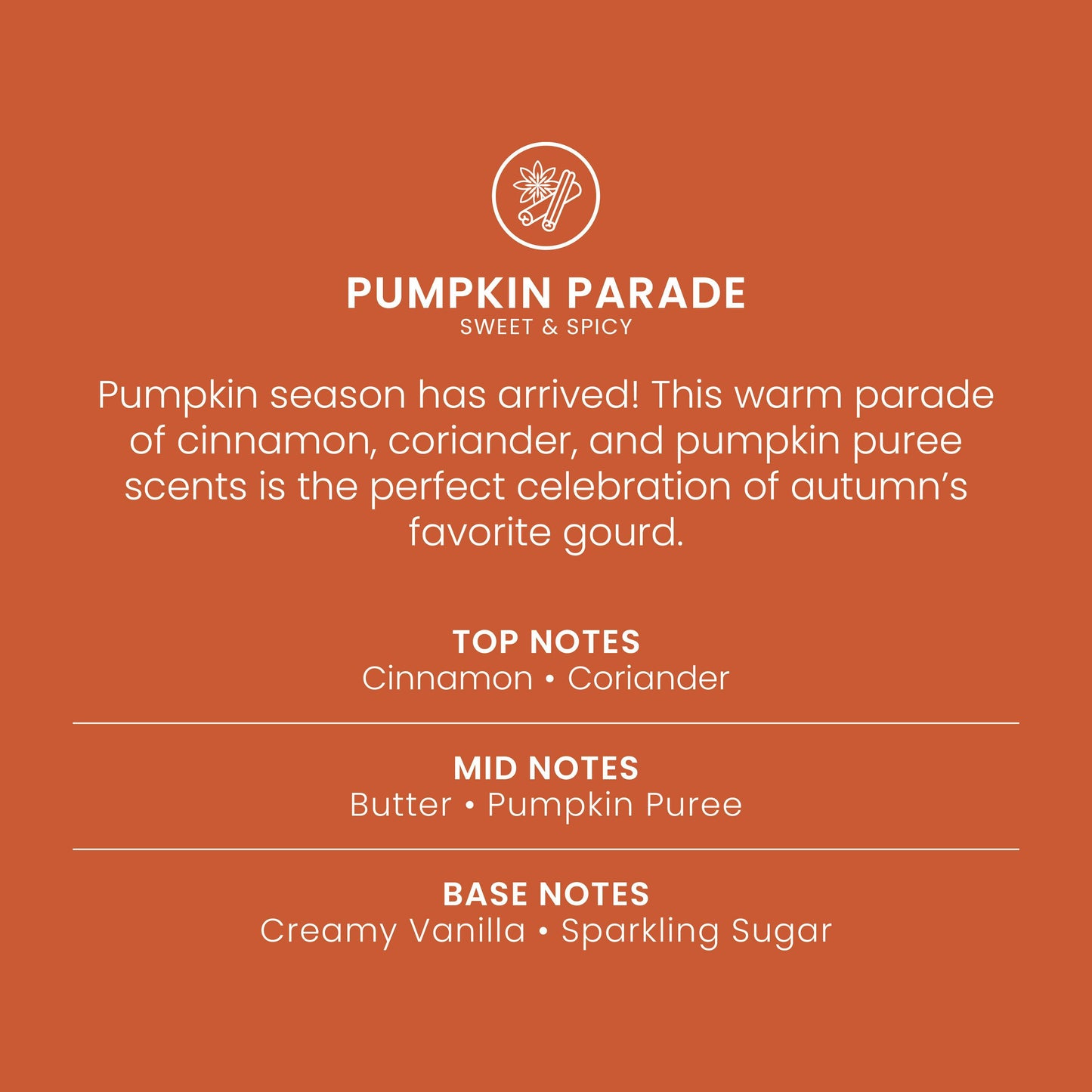 PUMPKIN PARADE
SWEET & SPICY

Pumpkin season has arrived! This warm parade of cinnamon, coriander, and pumpkin puree scents is the perfect celebration of autumn’s favorite gourd.

TOP NOTES
Cinnamon • Coriander

MID NOTES
Butter • Pumpkin Puree

BASE NOTES
Creamy Vanilla • Sparkling Sugar